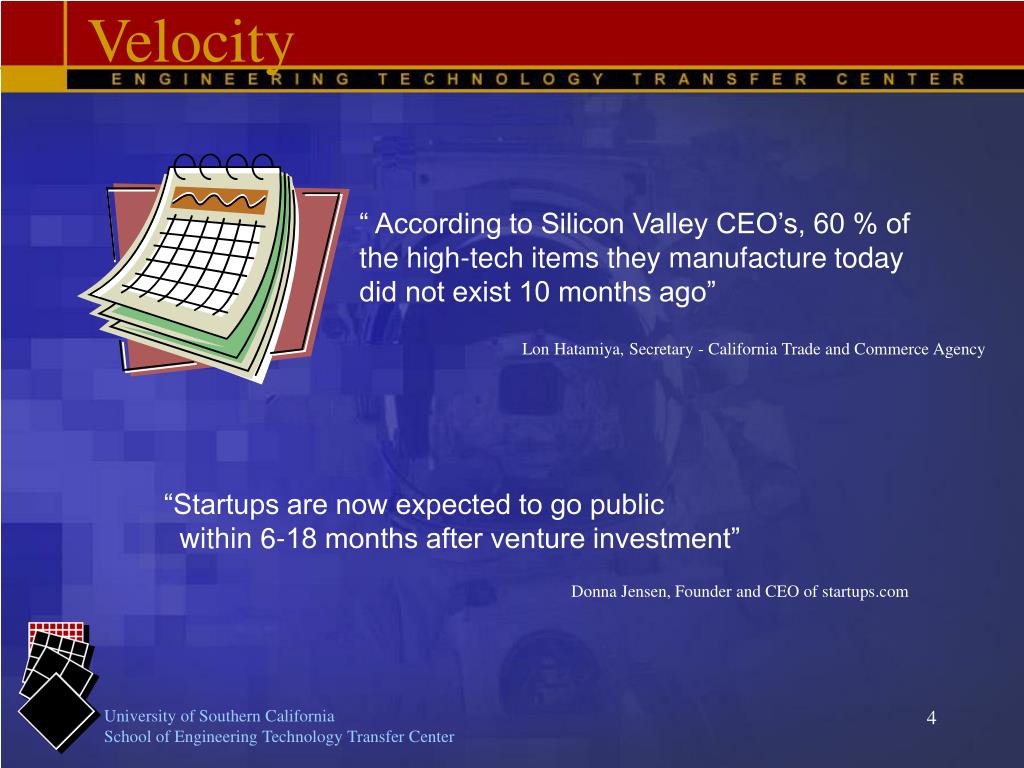 Velocity
ENGINEERING TECHNOLOGY TRANSFER CENTER

“ According to Silicon Valley CEO’s, 60 % of the high-tech items they manufacture today did not exist 10 months ago”

Lon Hatamiya, Secretary - California Trade and Commerce Agency

“Startups are now expected to go public within 6-18 months after venture investment”

Donna Jensen, Founder and CEO of startups.com

University of Southern California
School of Engineering Technology Transfer Center

4